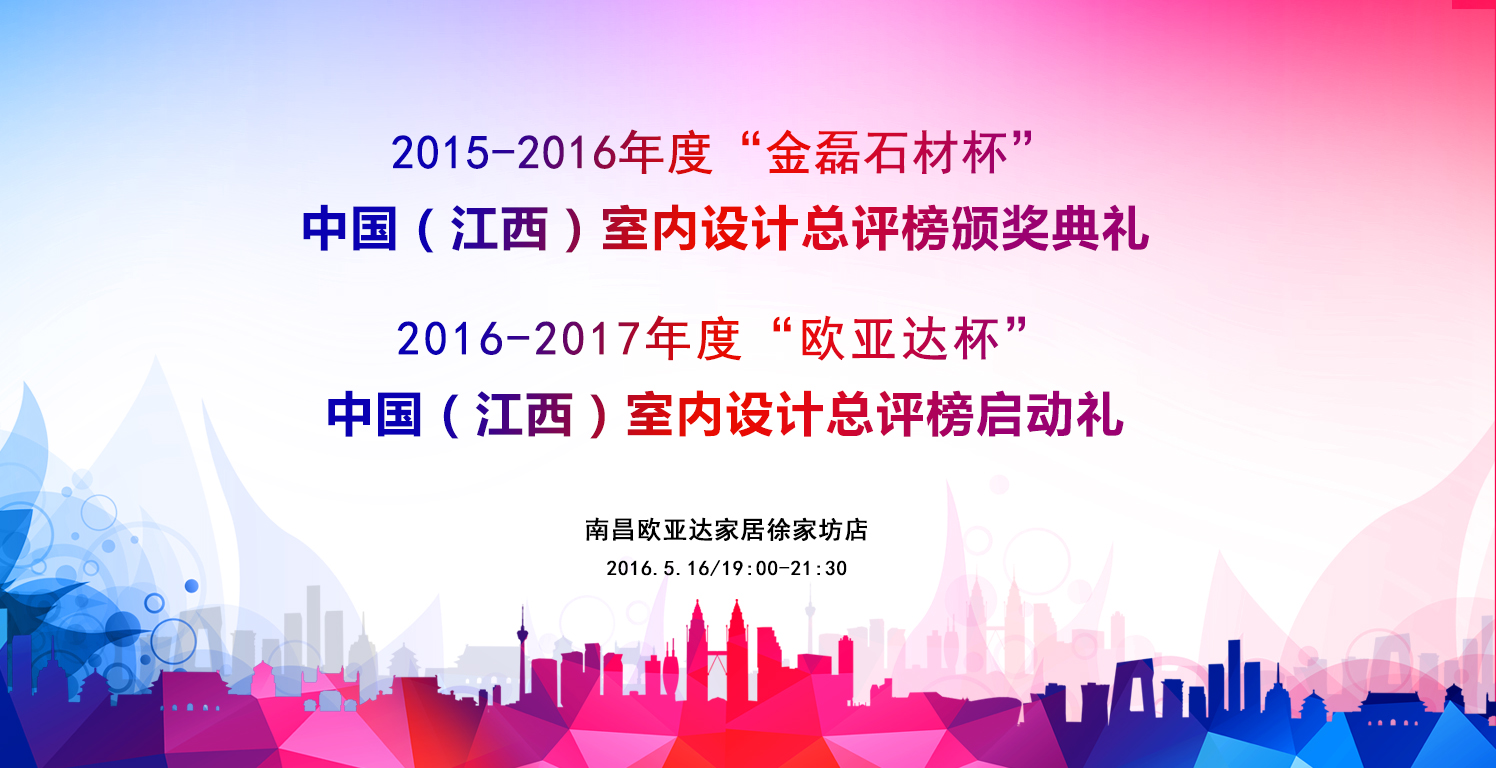 2015-2016年度“金磊石材杯”
中国（江西）室内设计总评榜颁奖典礼

2016-2017年度“欧亚达杯”
中国（江西）室内设计总评榜启动礼

南昌欧亚达家居徐家坊店
2016.5.16/19:00-21:30